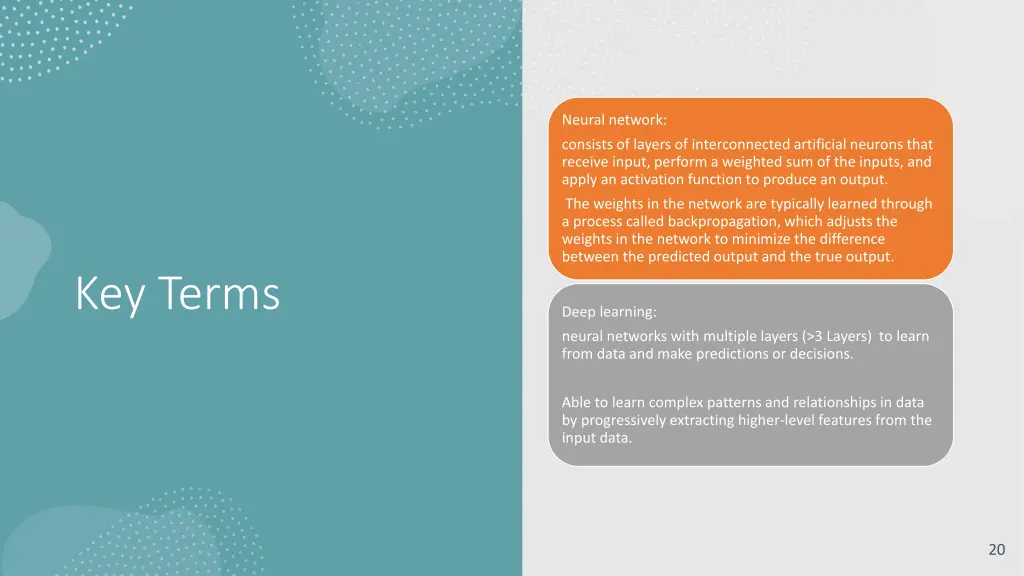 Key Terms

Neural network:

consists of layers of interconnected artificial neurons that receive input, perform a weighted sum of the inputs, and apply an activation function to produce an output.

The weights in the network are typically learned through a process called backpropagation, which adjusts the weights in the network to minimize the difference between the predicted output and the true output.

Deep learning:

neural networks with multiple layers (>3 Layers) to learn from data and make predictions or decisions.

Able to learn complex patterns and relationships in data by progressively extracting higher-level features from the input data.

20